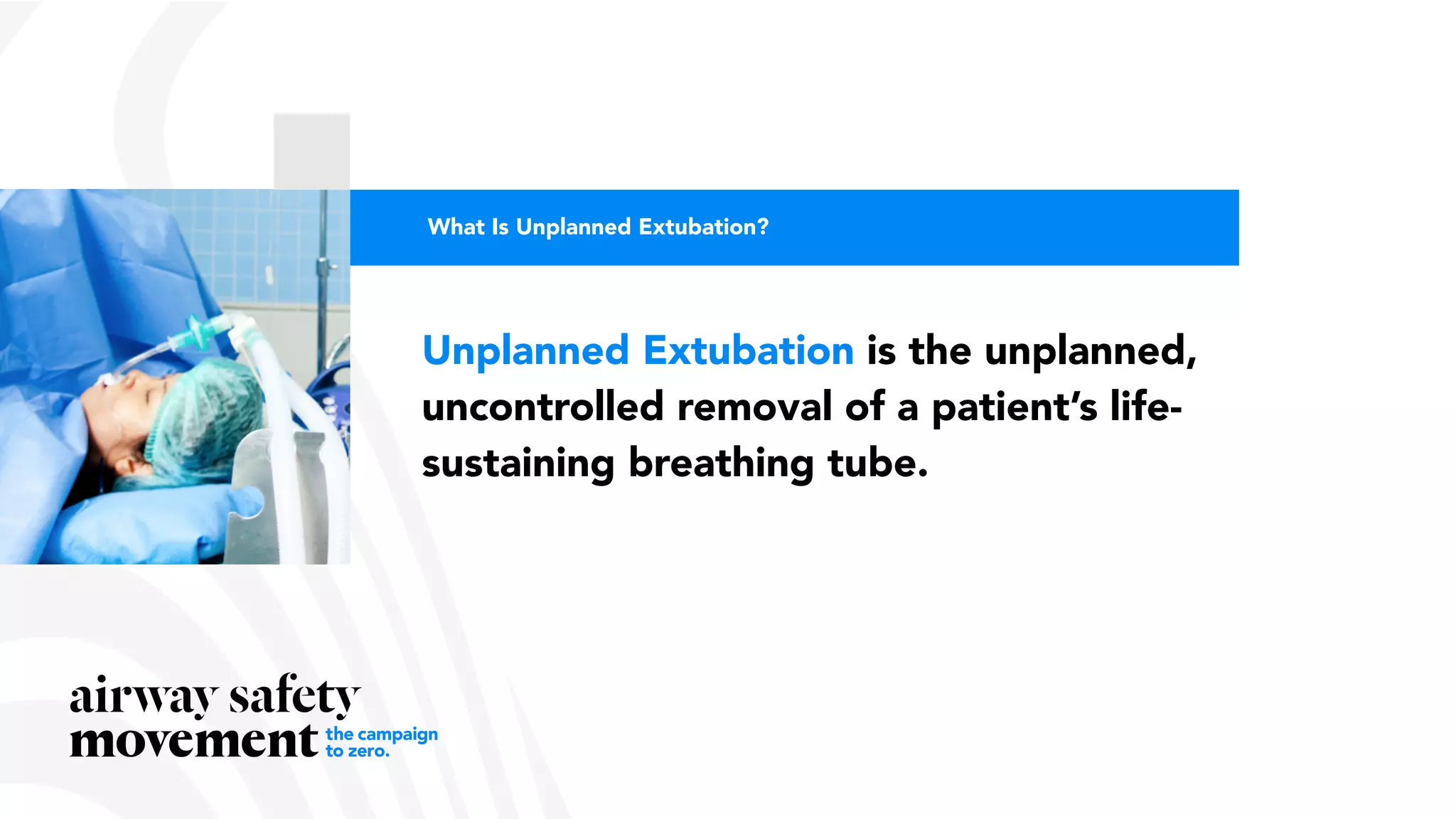 What Is Unplanned Extubation?

Unplanned Extubation is the unplanned, uncontrolled removal of a patient's life-sustaining breathing tube.

airway safety movement the campaign to zero.